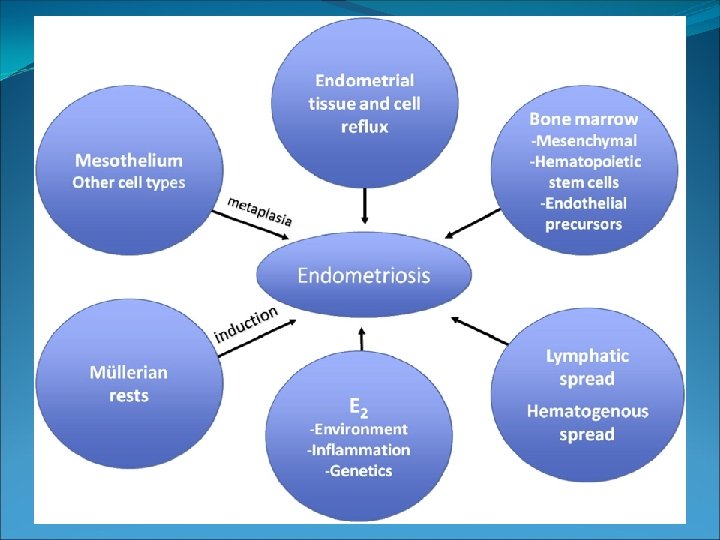 Endometrial tissue and cell reflux

Mesothelium
Other cell types

metaplasia

Bone marrow
-Mesenchymal
-Hematopoietic stem cells
-Endothelial precursors

Endometriosis

induction

Müllerian rests

$E_2$
-Environment
-Inflammation
-Genetics

Lymphatic spread

Hematogenous spread